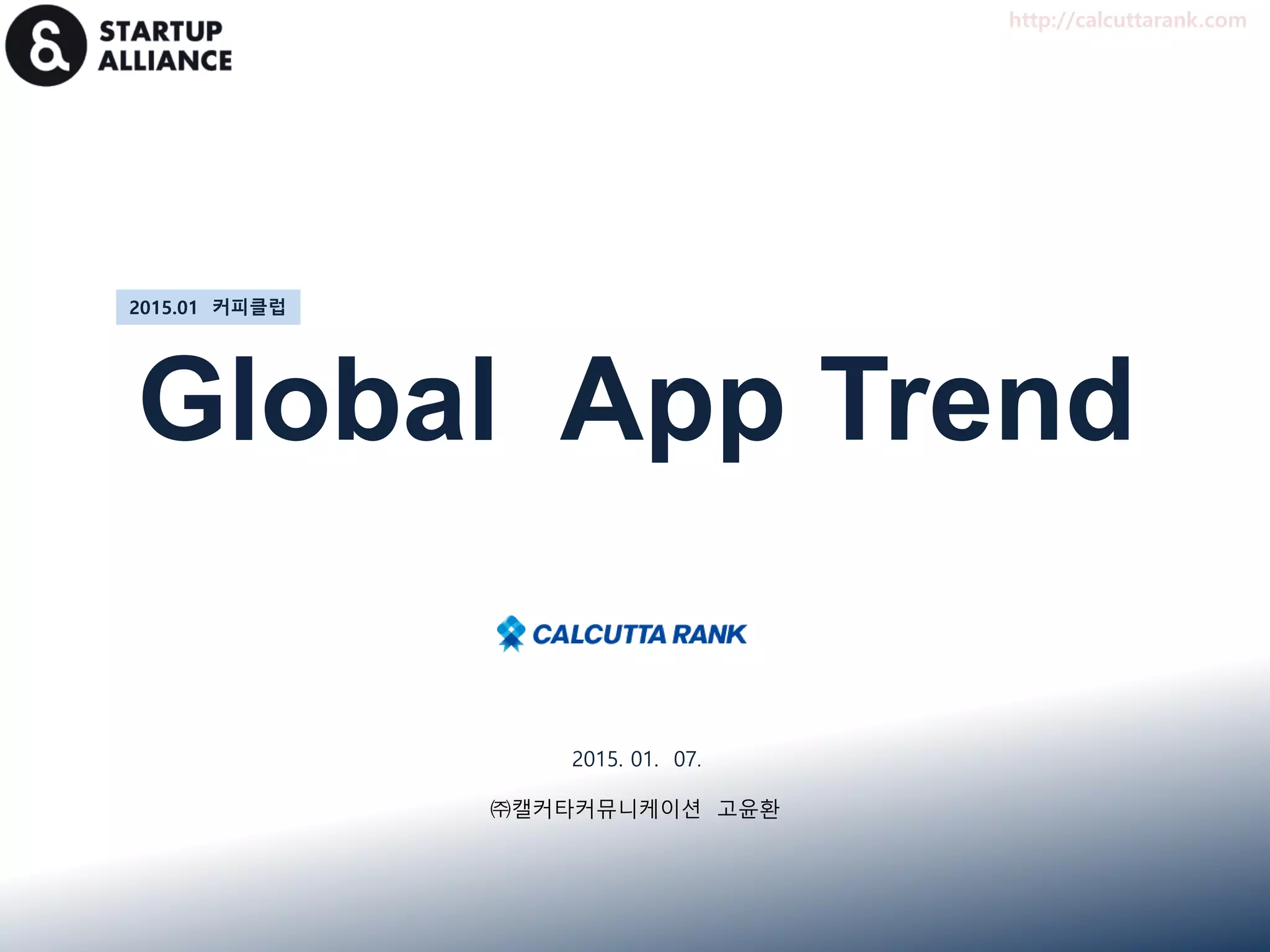 STARTUP ALLIANCE

http://calcuttarank.com

2015.01 커피클럽

Global App Trend

CALCUTTA RANK

2015. 01. 07.

㈜캘커타커뮤니케이션 고윤환